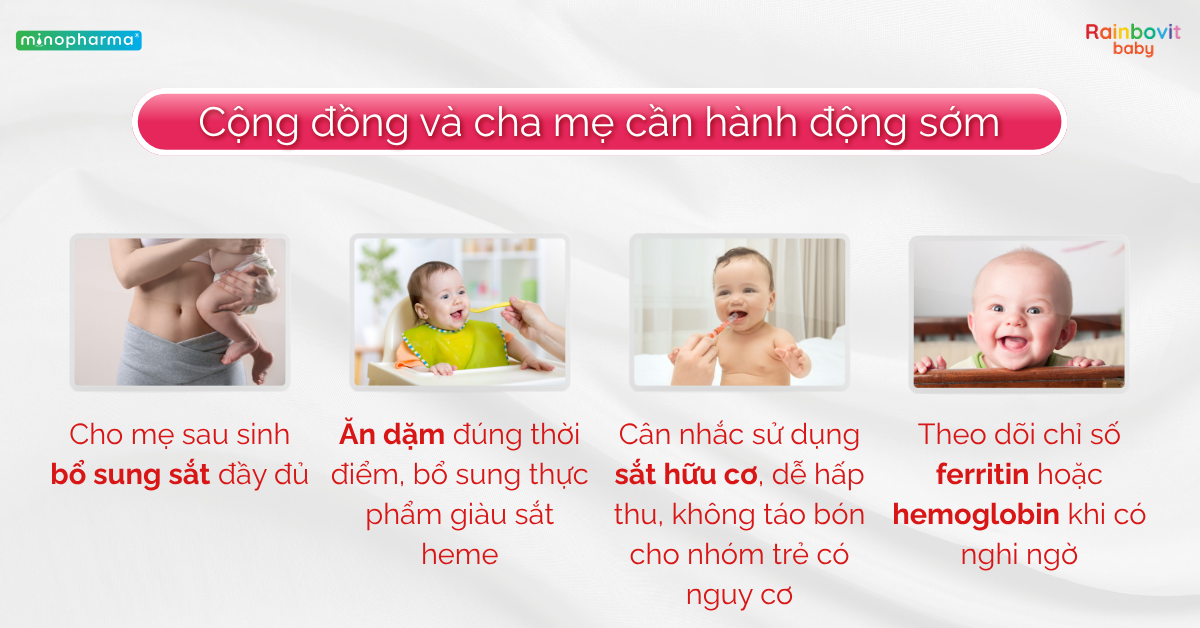 minopharma®

Rainbovit baby

Cộng đồng và cha mẹ cần hành động sớm

Cho mẹ sau sinh bổ sung sắt đầy đủ

Ăn dặm đúng thời điểm, bổ sung thực phẩm giàu sắt heme

Cân nhắc sử dụng sắt hữu cơ, dễ hấp thu, không táo bón cho nhóm trẻ có nguy cơ

Theo dõi chỉ số ferritin hoặc hemoglobin khi có nghi ngờ